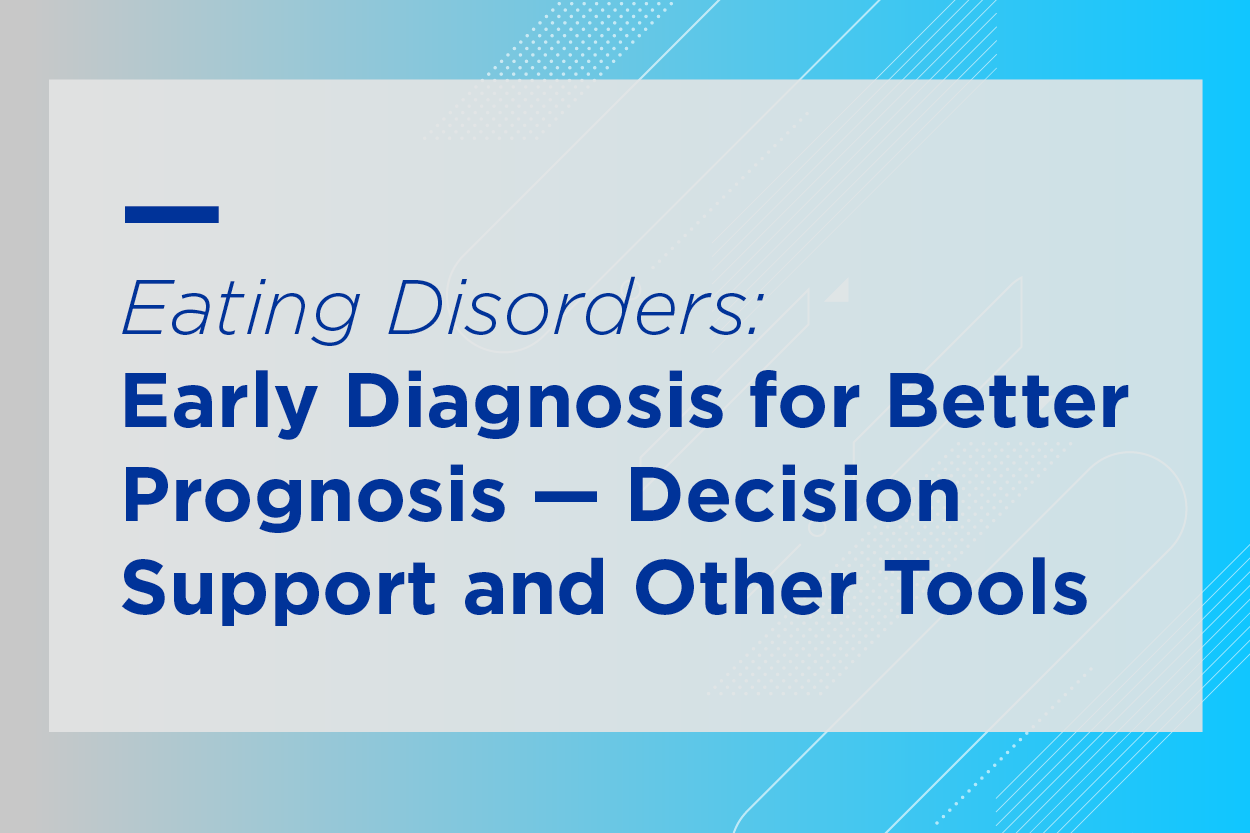 Eating Disorders:
Early Diagnosis for Better Prognosis — Decision Support and Other Tools